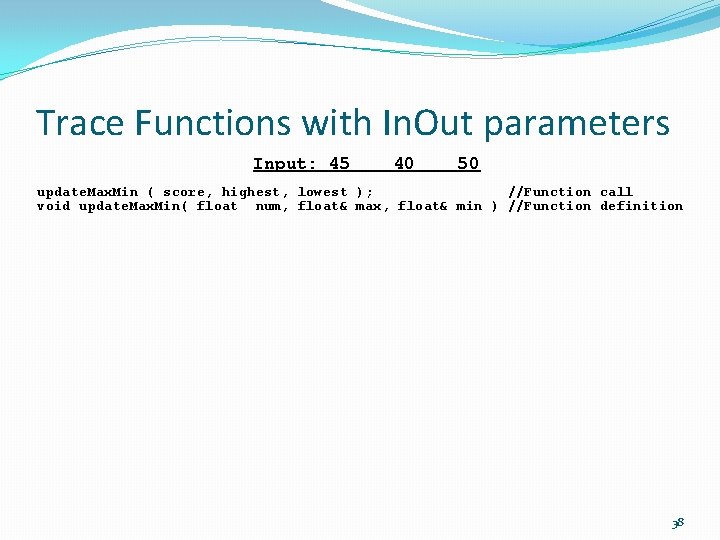 Trace Functions with InOut parameters

Input: 45 40 50

updateMaxMin ( score, highest, lowest ); //Function call
void updateMaxMin( float num, float& max, float& min ) //Function definition

38